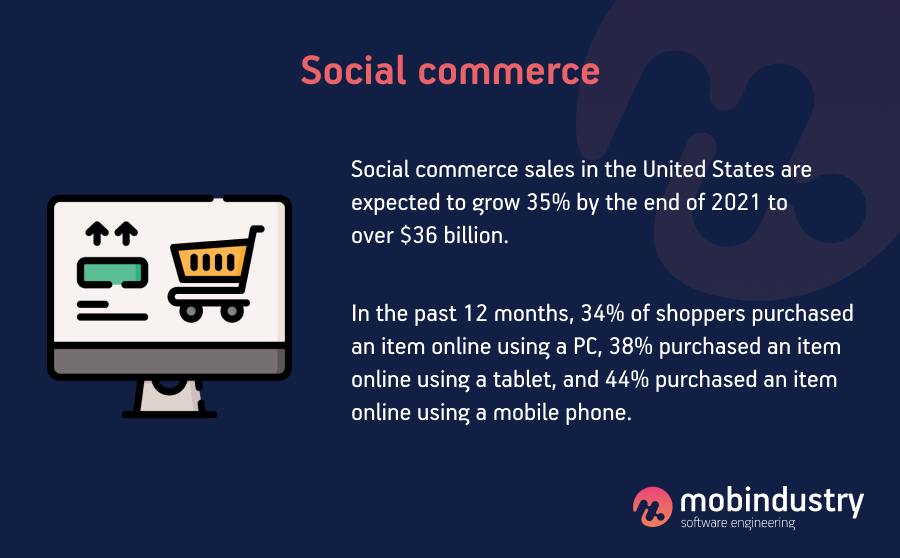 Social commerce

Social commerce sales in the United States are expected to grow 35% by the end of 2021 to over $36 billion.

In the past 12 months, 34% of shoppers purchased an item online using a PC, 38% purchased an item online using a tablet, and 44% purchased an item online using a mobile phone.

mobindustry
software engineering